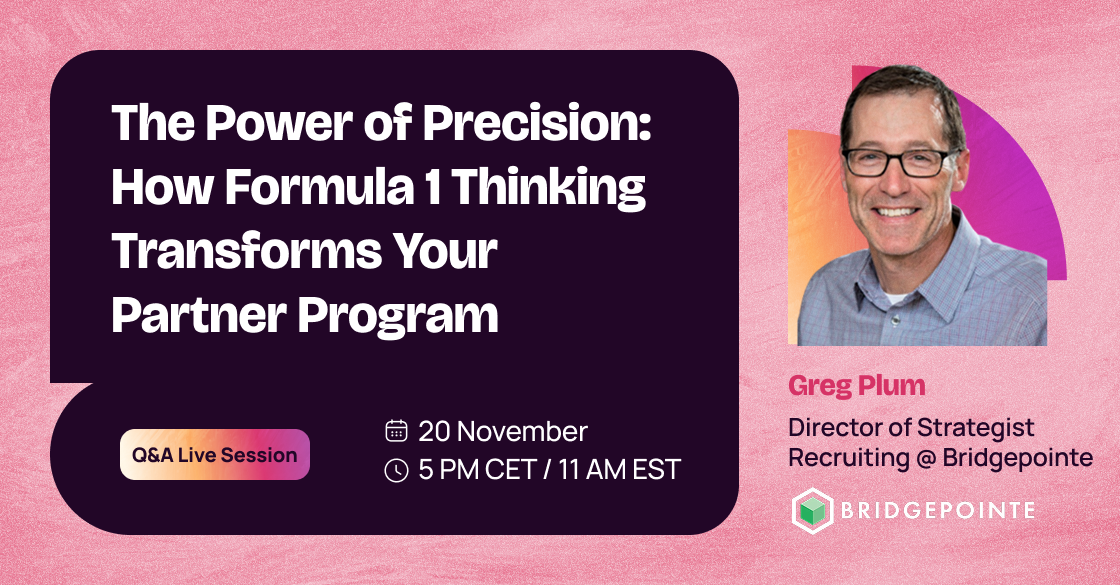 The Power of Precision: How Formula 1 Thinking Transforms Your Partner Program

Q&A Live Session

20 November
5 PM CET / 11 AM EST

Greg Plum
Director of Strategist Recruiting @ Bridgepointe

BRIDGEPOINTE